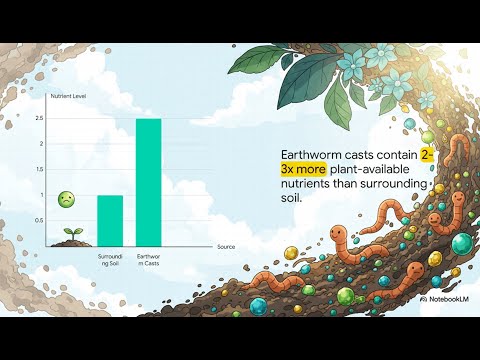 Nutrient Level

2.5

2

1.5

1

0.5

Surrounding Soil

Earthworm Casts

Source

Earthworm casts contain 2-3x more plant-available nutrients than surrounding soil.

NotebookLM